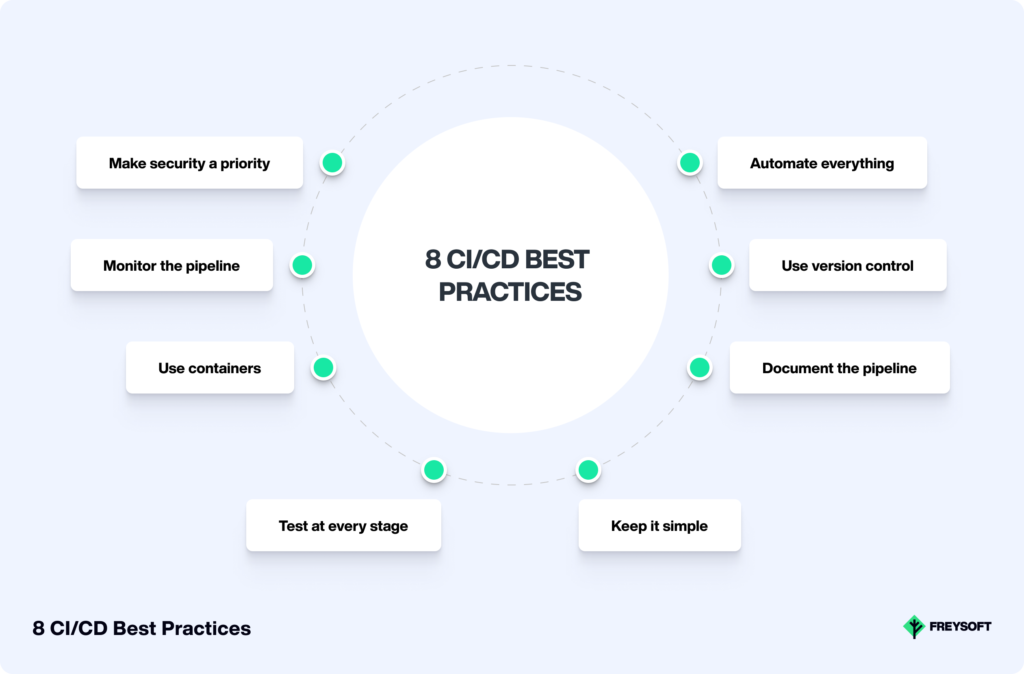 8 CI/CD BEST PRACTICES

Make security a priority

Monitor the pipeline

Use containers

Test at every stage

Automate everything

Use version control

Document the pipeline

Keep it simple

8 CI/CD Best Practices

FREYSOFT